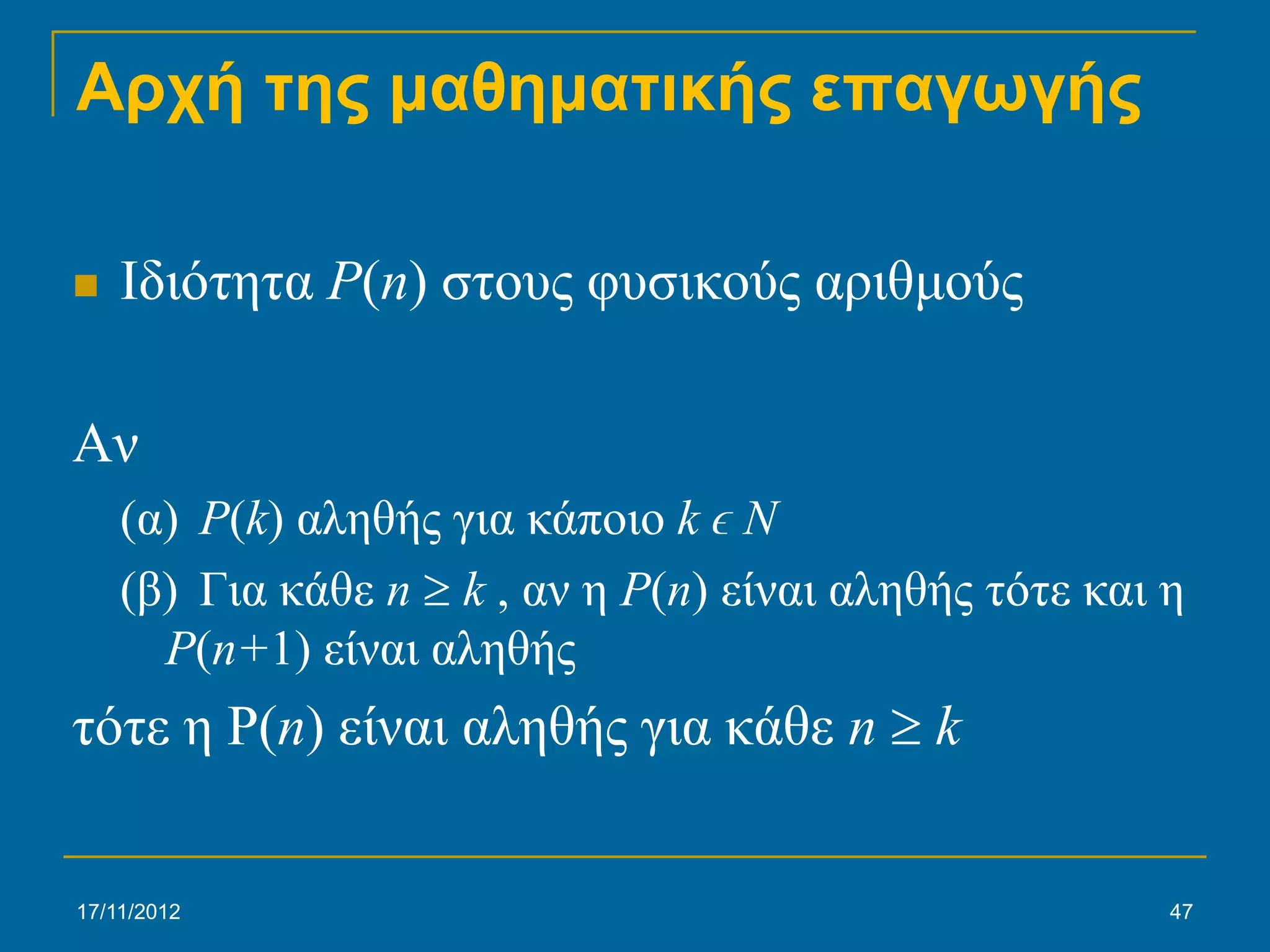 Αρχή της μαθηματικής επαγωγής

Ιδιότητα $P(n)$ στους φυσικούς αριθμούς

Αν

(α) $P(k)$ αληθής για κάποιο $k \epsilon N$

(β) Για κάθε $n \geq k$ , αν η $P(n)$ είναι αληθής τότε και η $P(n+1)$ είναι αληθής

τότε η $P(n)$ είναι αληθής για κάθε $n \geq k$

17/11/2012

47